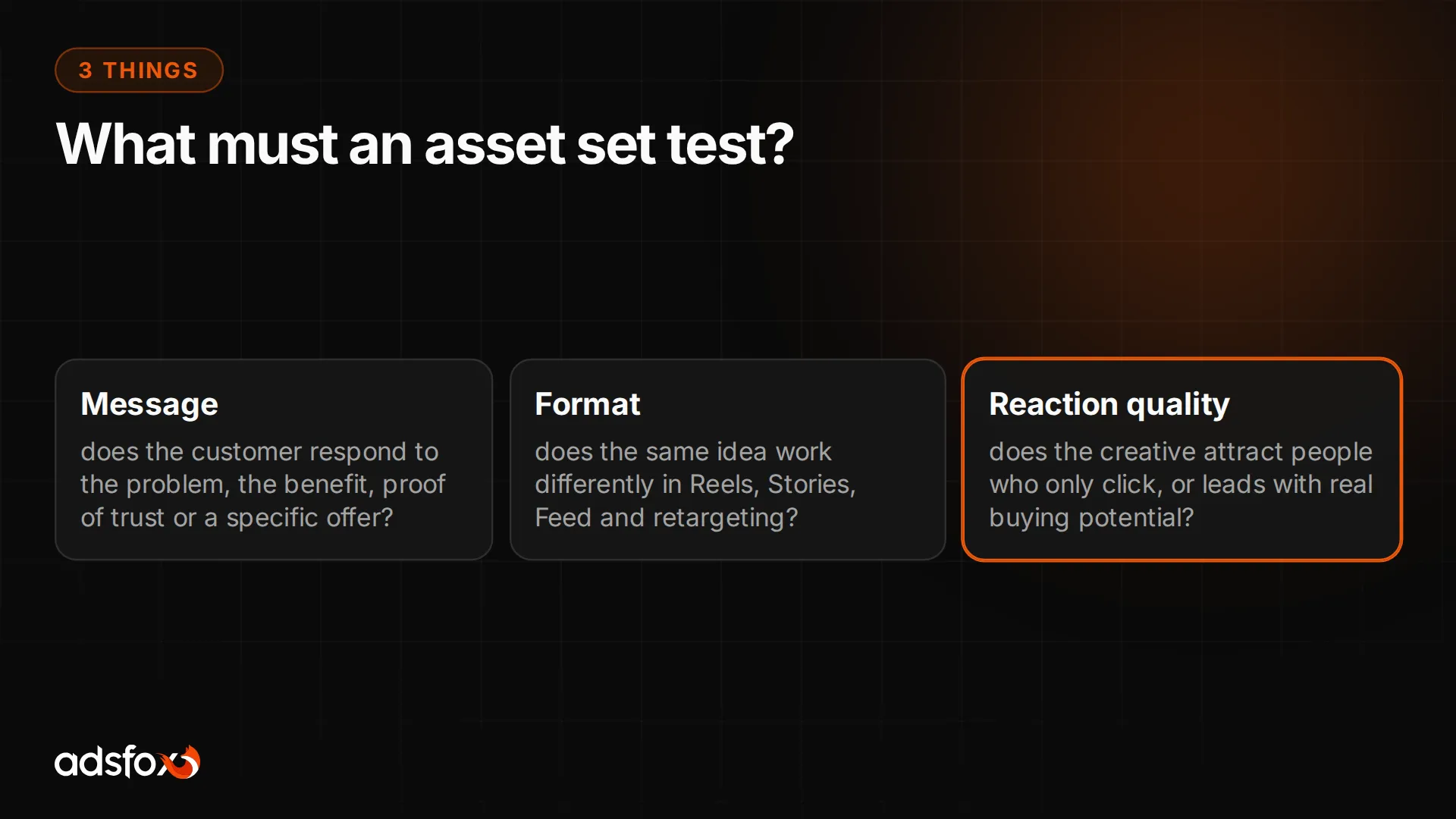 3 THINGS

What must an asset set test?

Message

does the customer respond to the problem, the benefit, proof of trust or a specific offer?

Format

does the same idea work differently in Reels, Stories, Feed and retargeting?

Reaction quality

does the creative attract people who only click, or leads with real buying potential?

adsfox